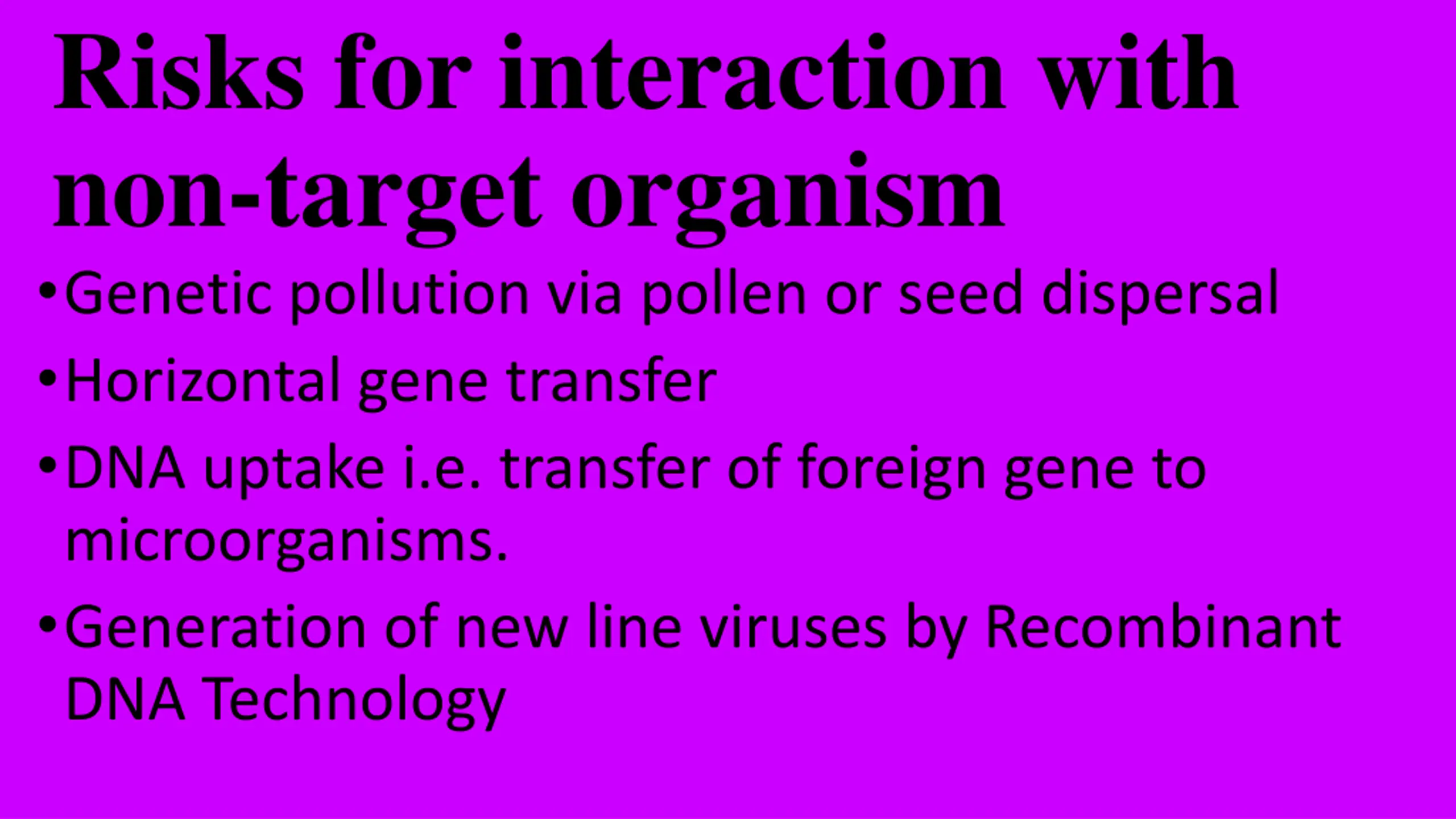 Risks for interaction with non-target organism

• Genetic pollution via pollen or seed dispersal

• Horizontal gene transfer

• DNA uptake i.e. transfer of foreign gene to microorganisms.

• Generation of new line viruses by Recombinant DNA Technology